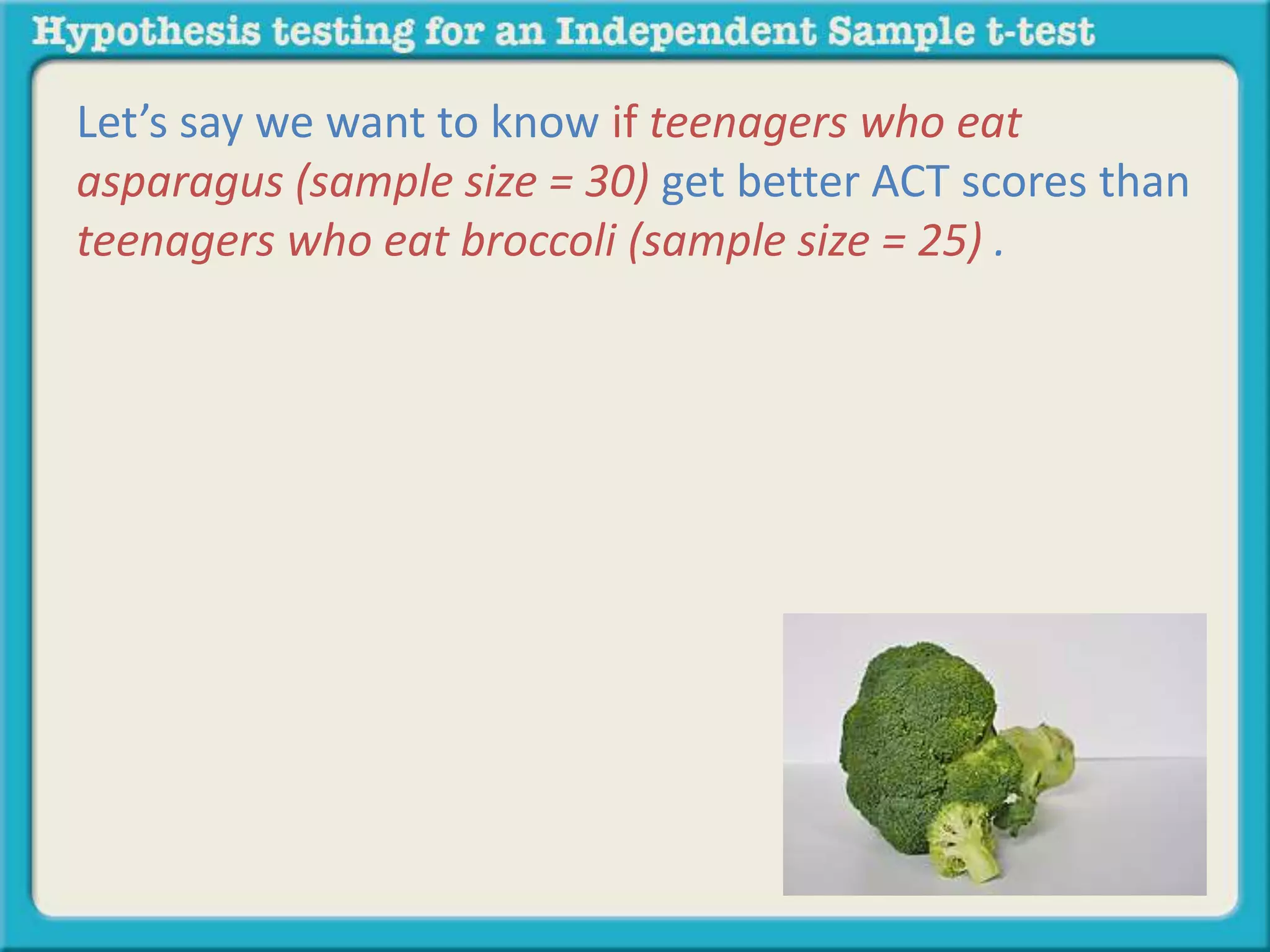 Hypothesis testing for an Independent Sample t-test

Let's say we want to know if teenagers who eat asparagus (sample size = 30) get better ACT scores than teenagers who eat broccoli (sample size = 25) .